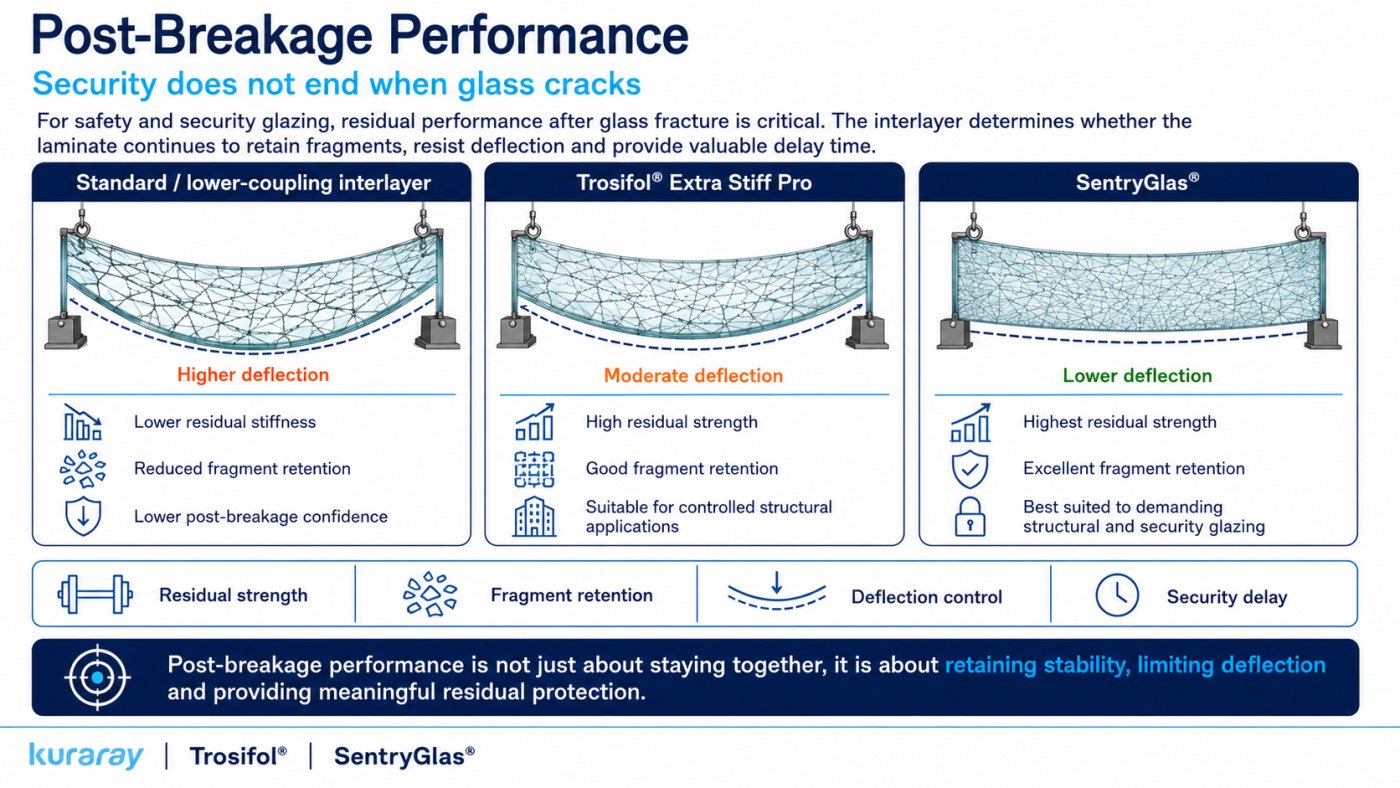 Post-Breakage Performance

Security does not end when glass cracks

For safety and security glazing, residual performance after glass fracture is critical. The interlayer determines whether the laminate continues to retain fragments, resist deflection and provide valuable delay time.

Standard / lower-coupling interlayer

Higher deflection

Lower residual stiffness

Reduced fragment retention

Lower post-breakage confidence

Trosifol® Extra Stiff Pro

Moderate deflection

High residual strength

Good fragment retention

Suitable for controlled structural applications

SentryGlas®

Lower deflection

Highest residual strength

Excellent fragment retention

Best suited to demanding structural and security glazing

Residual strength

Fragment retention

Deflection control

Security delay

Post-breakage performance is not just about staying together, it is about retaining stability, limiting deflection and providing meaningful residual protection.

kuraray | Trosifol® | SentryGlas®